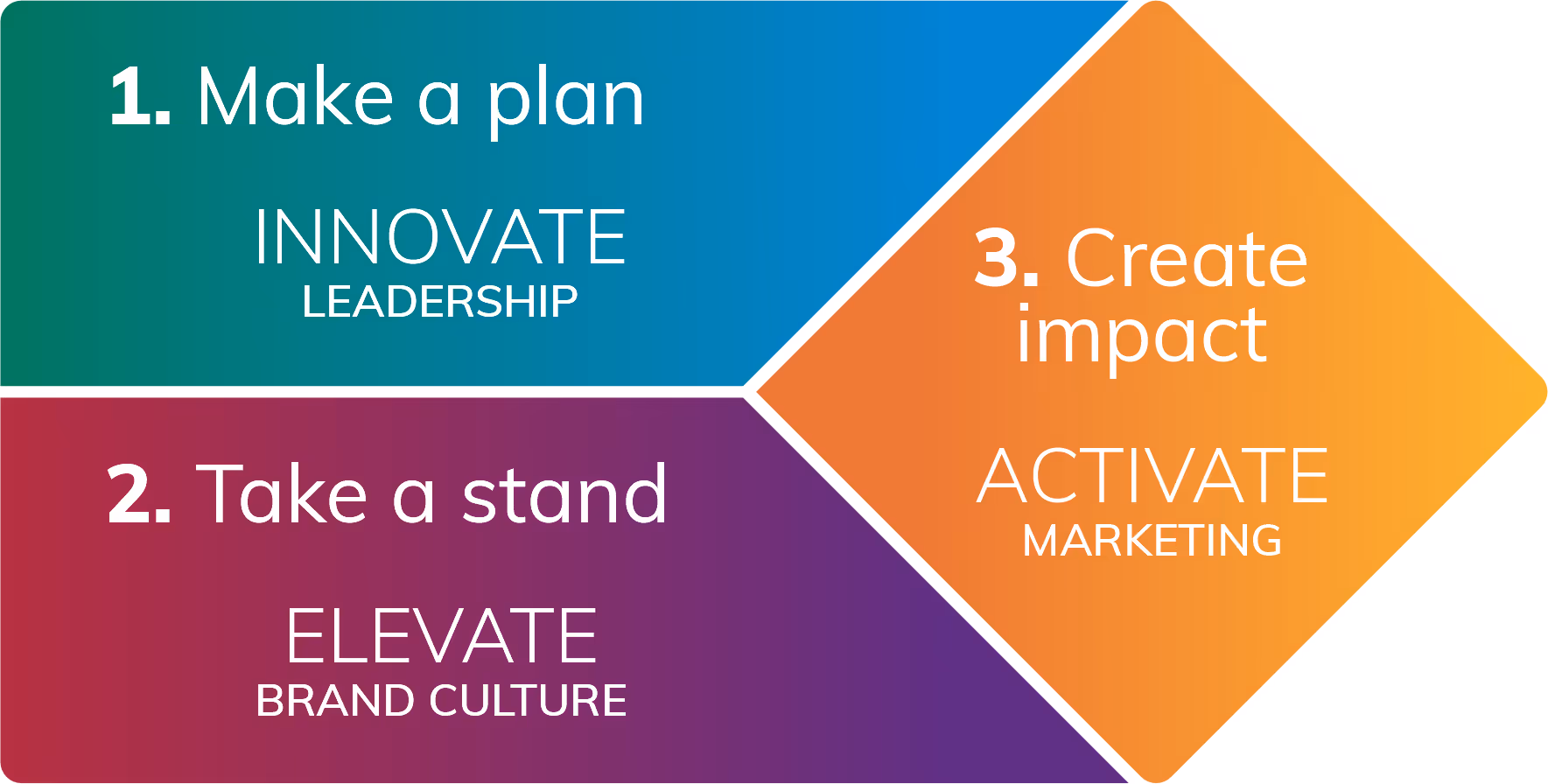 1. Make a plan

INNOVATE
LEADERSHIP

2. Take a stand

ELEVATE
BRAND CULTURE

3. Create impact

ACTIVATE
MARKETING